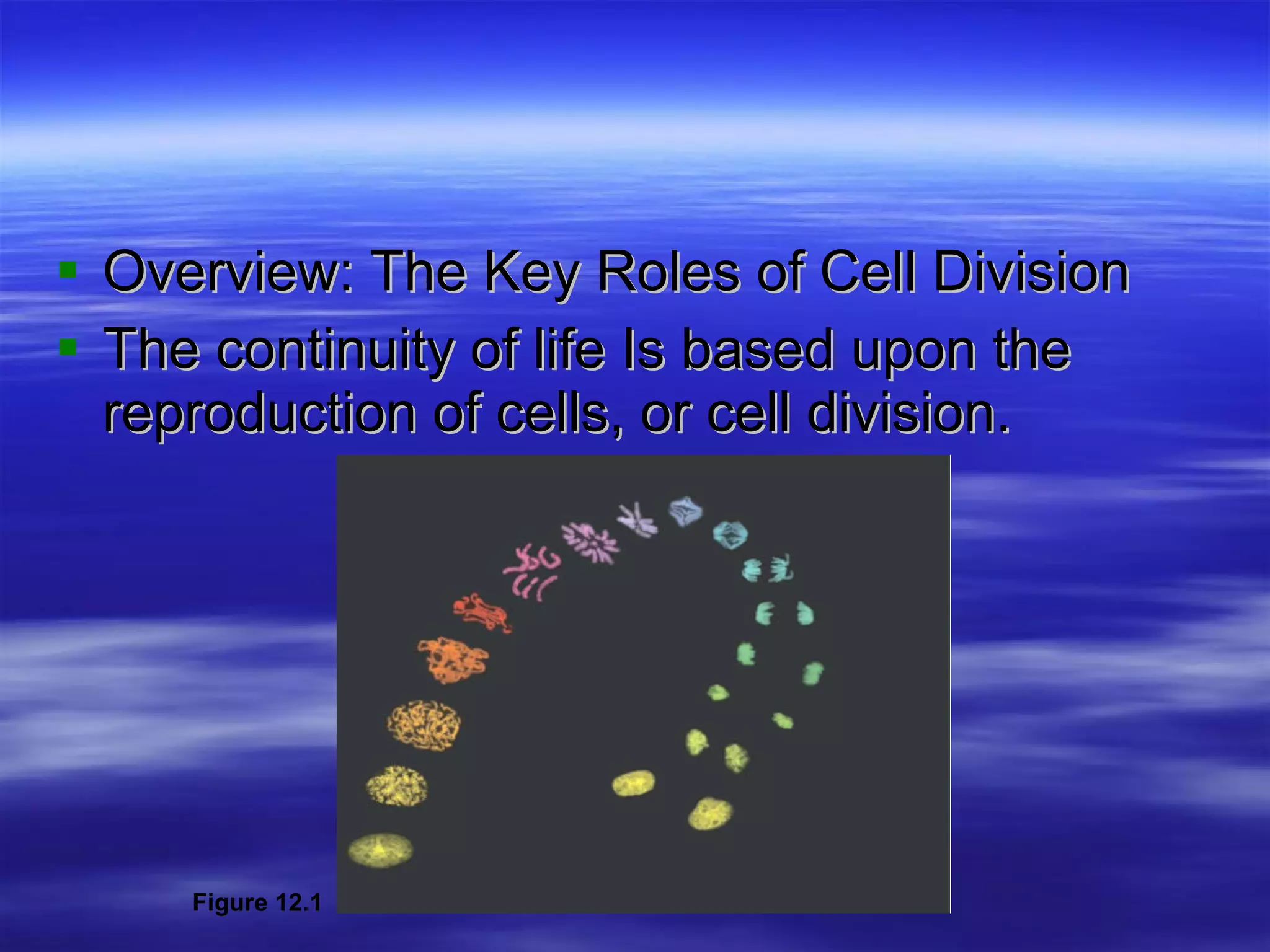 Overview: The Key Roles of Cell Division

The continuity of life Is based upon the reproduction of cells, or cell division.

Figure 12.1